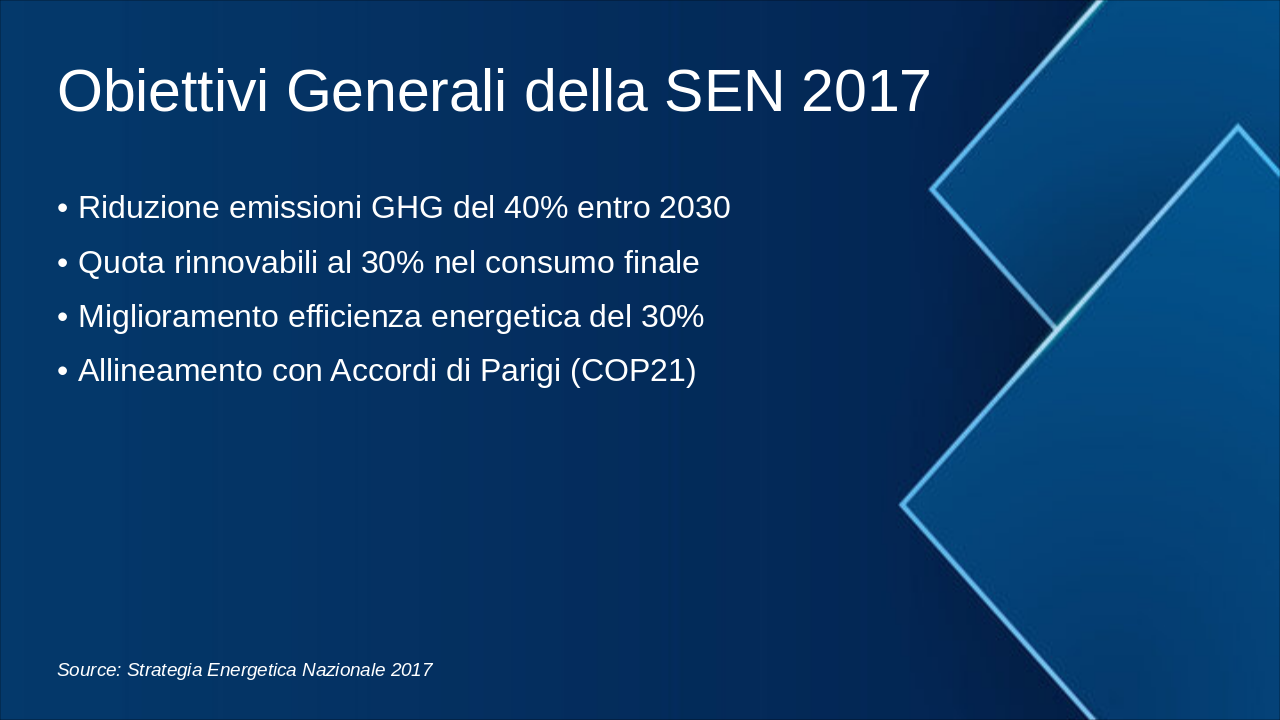 Obiettivi Generali della SEN 2017

• Riduzione emissioni GHG del 40% entro 2030
• Quota rinnovabili al 30% nel consumo finale
• Miglioramento efficienza energetica del 30%
• Allineamento con Accordi di Parigi (COP21)

Source: Strategia Energetica Nazionale 2017